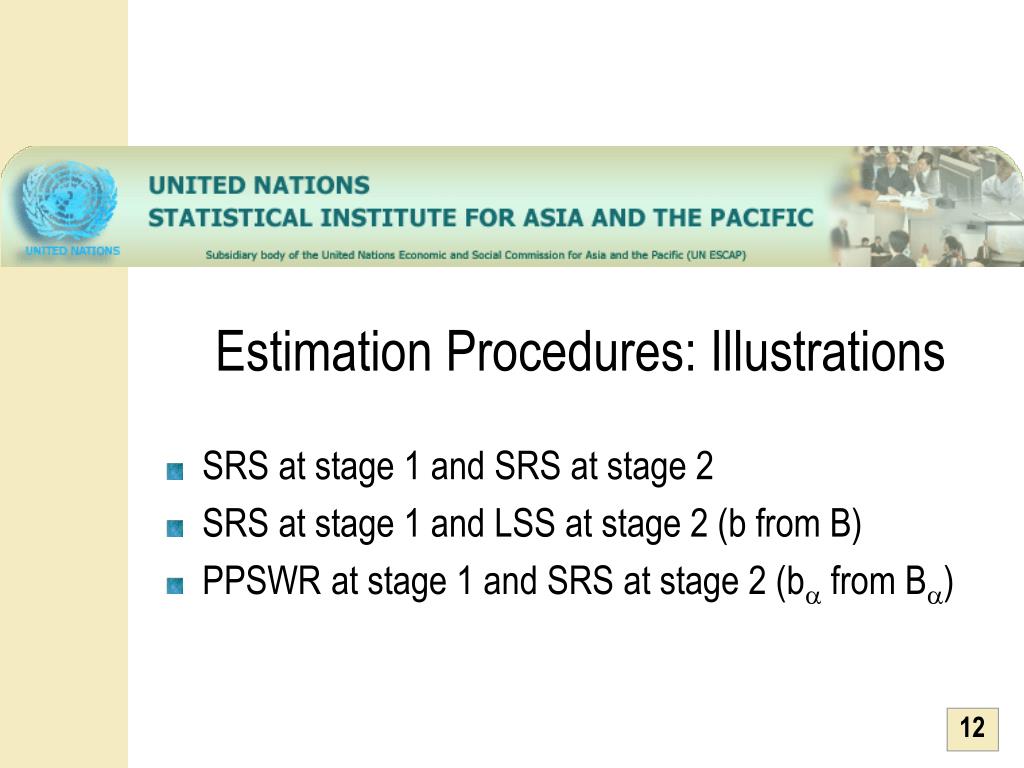 UNITED NATIONS

UNITED NATIONS
STATISTICAL INSTITUTE FOR ASIA AND THE PACIFIC
Subsidiary body of the United Nations Economic and Social Commission for Asia and the Pacific (UN ESCAP)

Estimation Procedures: Illustrations

SRS at stage 1 and SRS at stage 2
SRS at stage 1 and LSS at stage 2 (b from B)
PPSWR at stage 1 and SRS at stage 2 ($b_\alpha$ from $B_\alpha$)

12